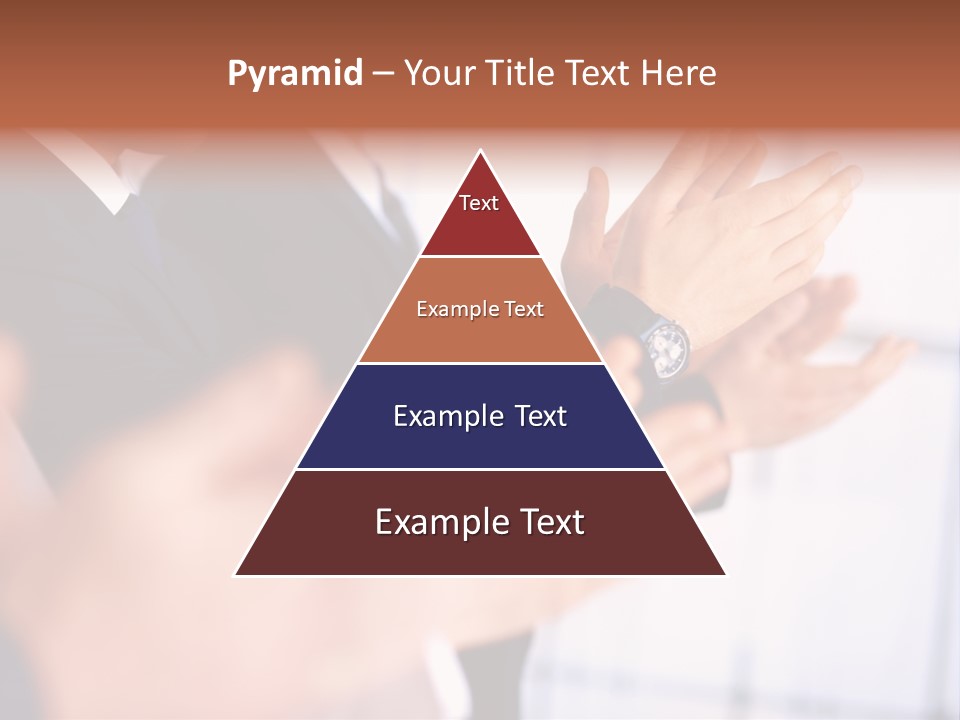 Pyramid – Your Title Text Here

Text

Example Text

Example Text

Example Text